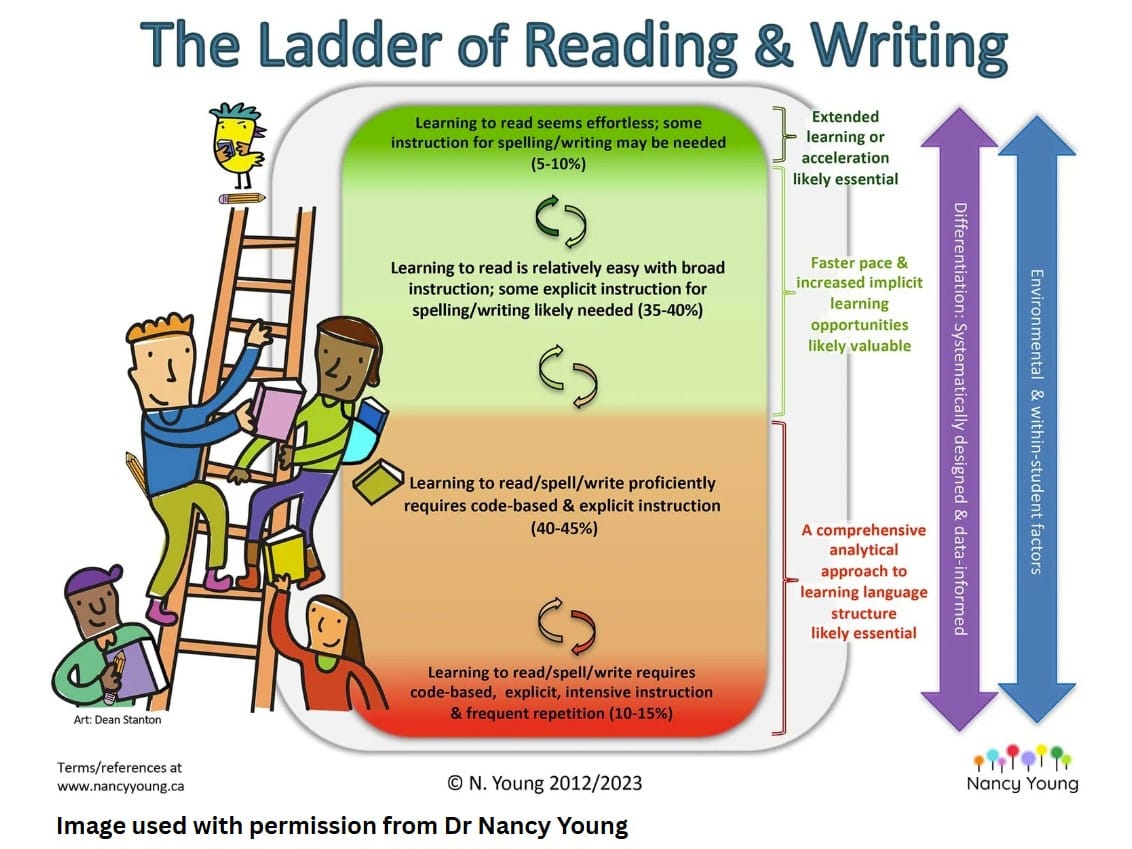 The Ladder of Reading & Writing

Learning to read seems effortless; some instruction for spelling/writing may be needed (5-10%)

Learning to read is relatively easy with broad instruction; some explicit instruction for spelling/writing likely needed (35-40%)

Learning to read/spell/write proficiently requires code-based & explicit instruction (40-45%)

Learning to read/spell/write requires code-based, explicit, intensive instruction & frequent repetition (10-15%)

Extended learning or acceleration likely essential

Faster pace & increased implicit learning opportunities likely valuable

A comprehensive analytical approach to learning language structure likely essential

Differentiation: Systematically designed & data-informed

Environmental & within-student factors

Art: Dean Stanton

Terms/references at www.nancyyoung.ca

© N. Young 2012/2023

Nancy Young

Image used with permission from Dr Nancy Young